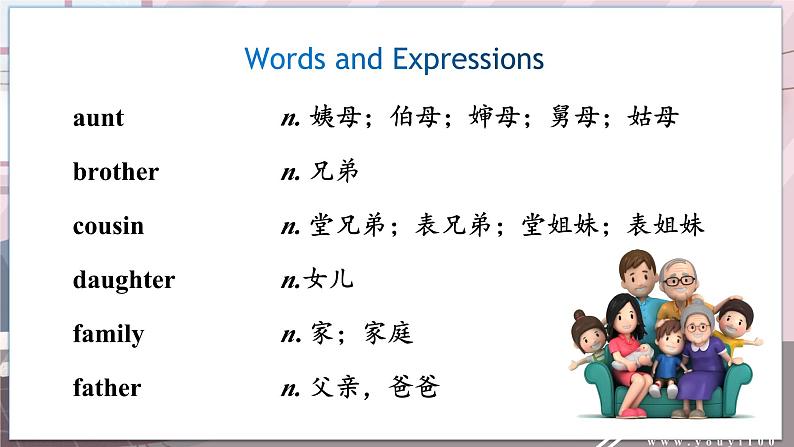 Words and Expressions

aunt n. 姨母；伯母；婶母；舅母；姑母

brother n. 兄弟

cousin n. 堂兄弟；表兄弟；堂姐妹；表姐妹

daughter n.女儿

family n. 家；家庭

father n. 父亲，爸爸

www.youyi100